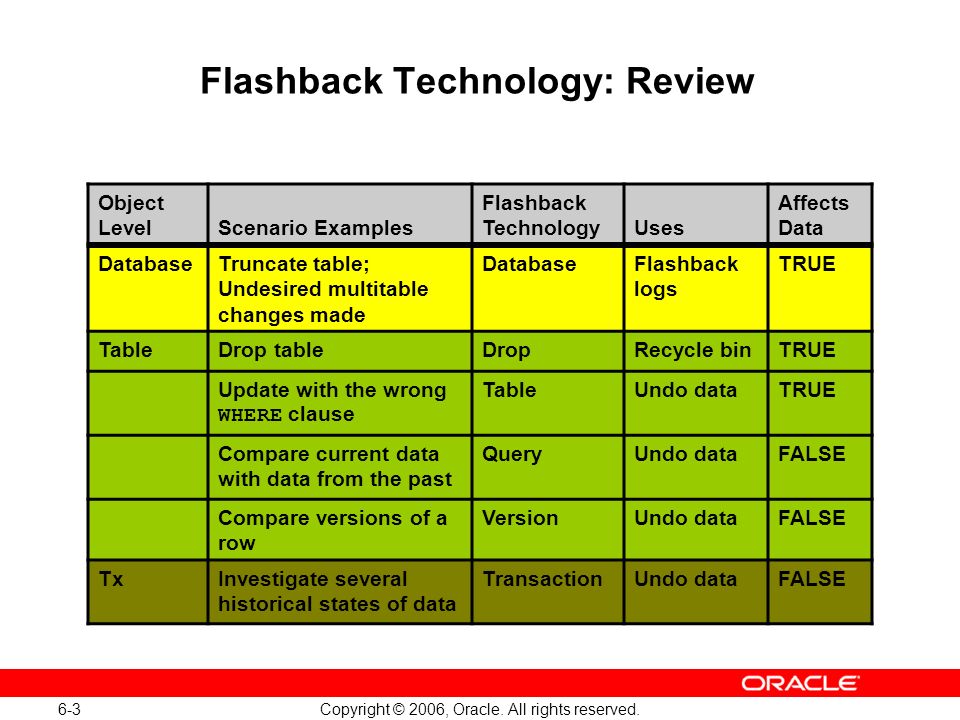 Flashback Technology: Review

| Object Level | Scenario Examples | Flashback Technology | Uses | Affects Data |
|---|---|---|---|---|
| Database | Truncate table; Undesired multitable changes made | Database | Flashback logs | TRUE |
| Table | Drop table | Drop | Recycle bin | TRUE |
| | Update with the wrong WHERE clause | Table | Undo data | TRUE |
| | Compare current data with data from the past | Query | Undo data | FALSE |
| | Compare versions of a row | Version | Undo data | FALSE |
| Tx | Investigate several historical states of data | Transaction | Undo data | FALSE |

ORACLE

6-3

Copyright © 2006, Oracle. All rights reserved.